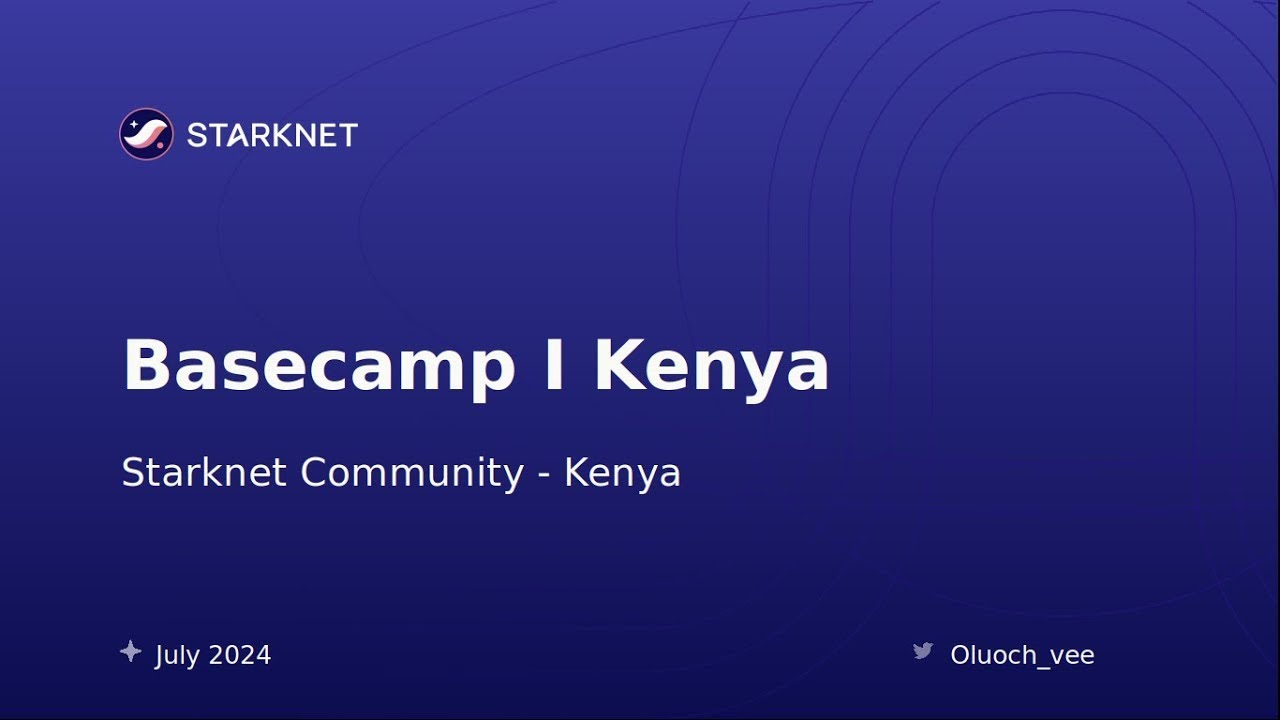 STARKNET

Basecamp I Kenya

Starknet Community - Kenya

July 2024

Oluoch_vee